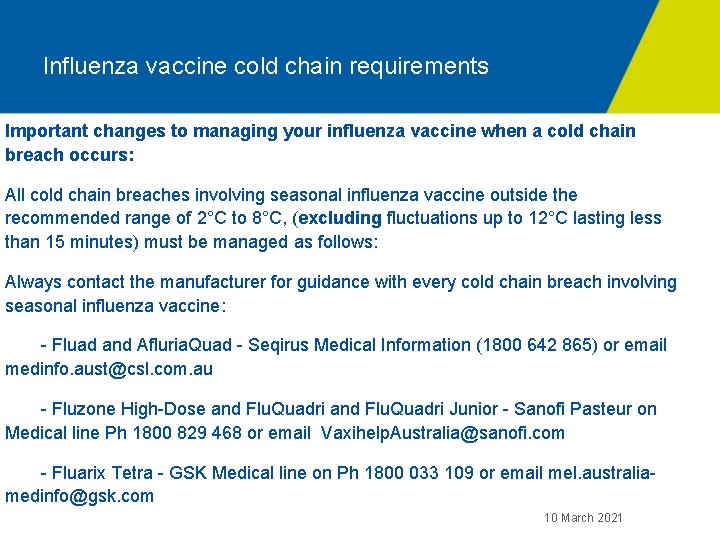 Influenza vaccine cold chain requirements

Important changes to managing your influenza vaccine when a cold chain breach occurs:

All cold chain breaches involving seasonal influenza vaccine outside the recommended range of 2°C to 8°C, (excluding fluctuations up to 12°C lasting less than 15 minutes) must be managed as follows:

Always contact the manufacturer for guidance with every cold chain breach involving seasonal influenza vaccine:

- Fluad and AfluriaQuad - Seqirus Medical Information (1800 642 865) or email medinfo.aust@csl.com.au

- Fluzone High-Dose and FluQuadri and FluQuadri Junior - Sanofi Pasteur on Medical line Ph 1800 829 468 or email VaxihelpAustralia@sanofi.com

- Fluarix Tetra - GSK Medical line on Ph 1800 033 109 or email mel.australia-medinfo@gsk.com

10 March 2021